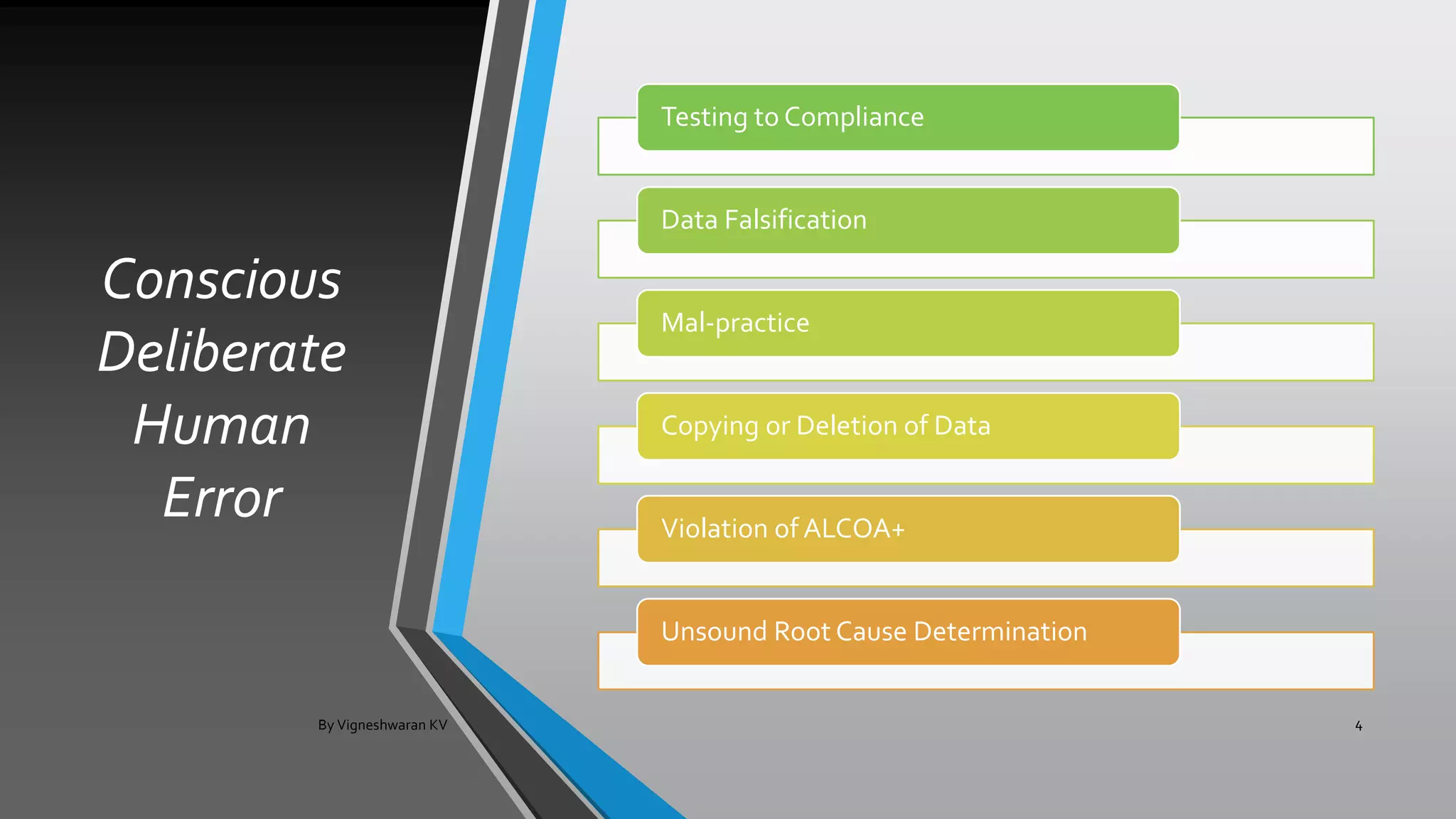 Conscious Deliberate Human Error

Testing to Compliance

Data Falsification

Mal-practice

Copying or Deletion of Data

Violation of ALCOA+

Unsound Root Cause Determination

By Vigneshwaran KV

4